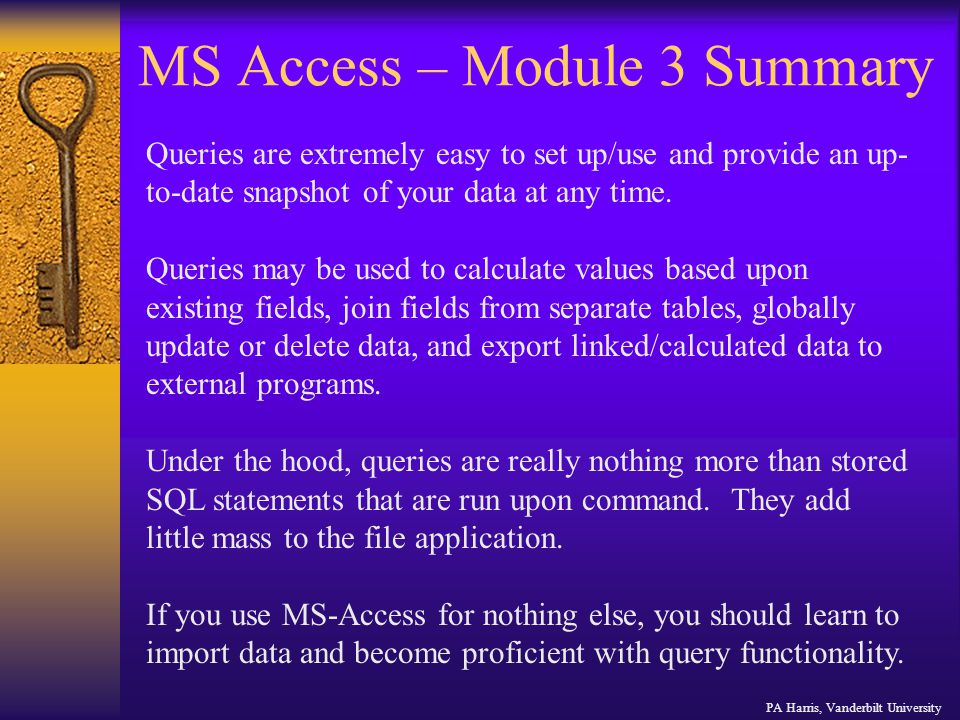 MS Access – Module 3 Summary

Queries are extremely easy to set up/use and provide an up-to-date snapshot of your data at any time.

Queries may be used to calculate values based upon existing fields, join fields from separate tables, globally update or delete data, and export linked/calculated data to external programs.

Under the hood, queries are really nothing more than stored SQL statements that are run upon command. They add little mass to the file application.

If you use MS-Access for nothing else, you should learn to import data and become proficient with query functionality.

PA Harris, Vanderbilt University